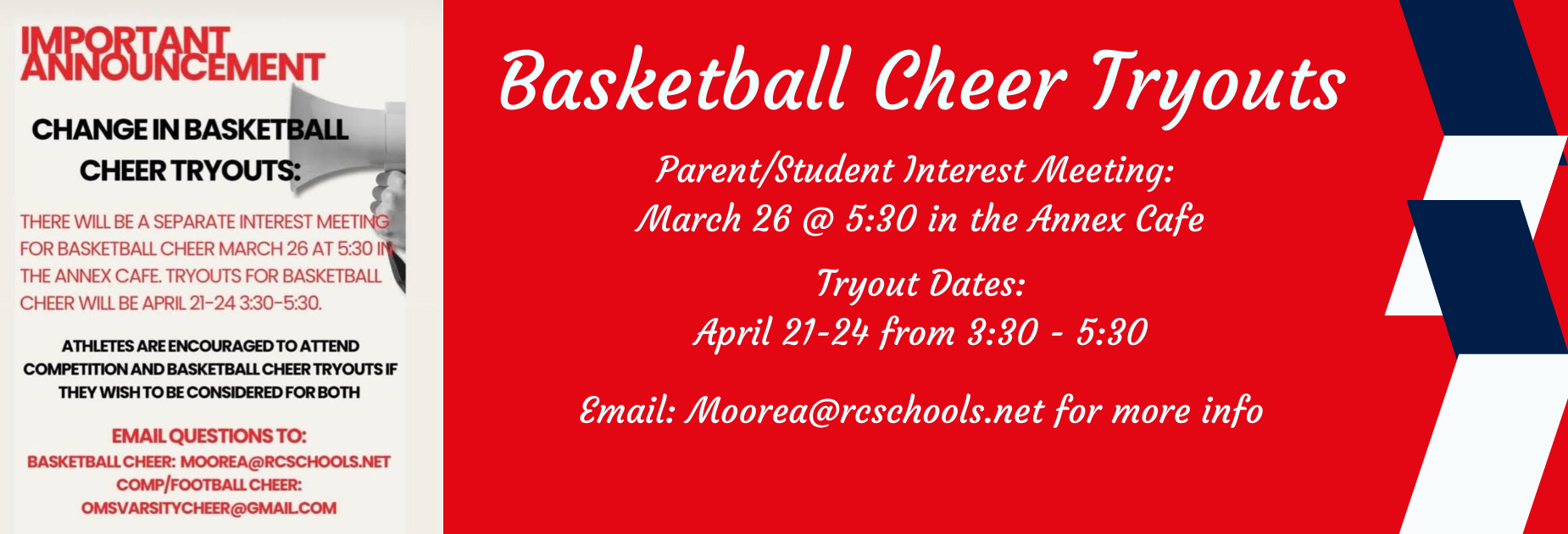 IMPORTANT ANNOUNCEMENT

CHANGE IN BASKETBALL CHEER TRYOUTS:

THERE WILL BE A SEPARATE INTEREST MEETING FOR BASKETBALL CHEER MARCH 26 AT 5:30 IN THE ANNEX CAFE. TRYOUTS FOR BASKETBALL CHEER WILL BE APRIL 21-24 3:30-5:30.

ATHLETES ARE ENCOURAGED TO ATTEND COMPETITION AND BASKETBALL CHEER TRYOUTS IF THEY WISH TO BE CONSIDERED FOR BOTH

EMAIL QUESTIONS TO:
BASKETBALL CHEER: MOOREA@RCSCHOOLS.NET
COMP/FOOTBALL CHEER:
OMSVARSITYCHEER@GMAIL.COM

Basketball Cheer Tryouts

Parent/Student Interest Meeting:
March 26 @ 5:30 in the Annex Cafe

Tryout Dates:
April 21-24 from 3:30 - 5:30

Email: Moorea@rcschools.net for more info